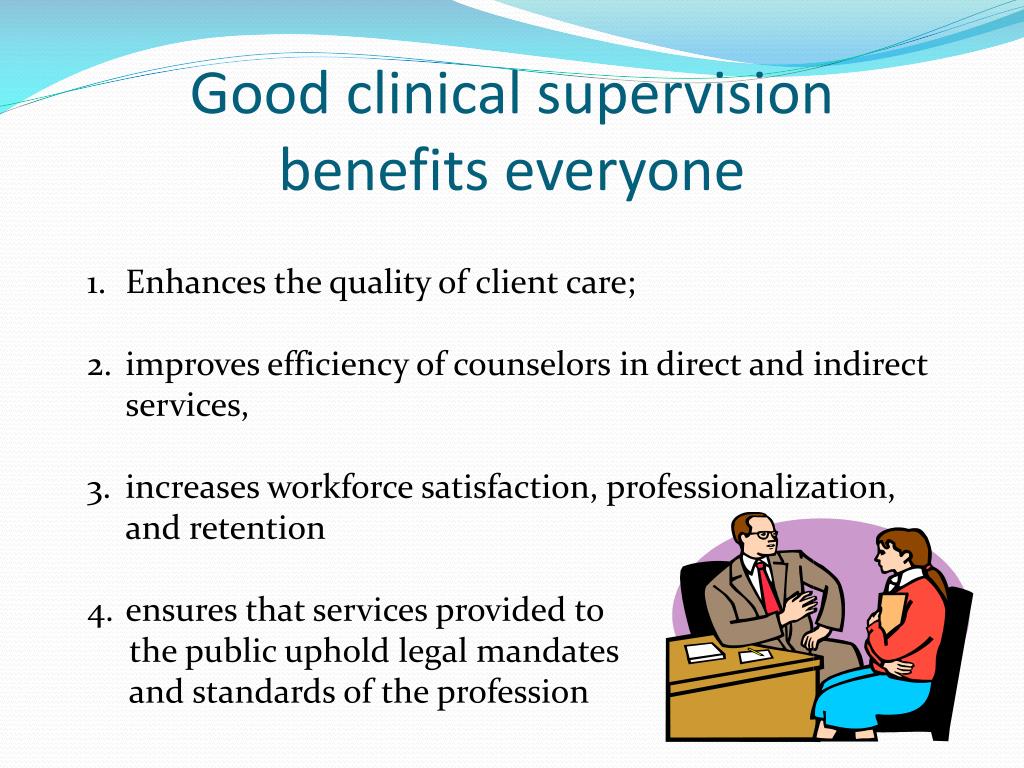 Good clinical supervision benefits everyone

1. Enhances the quality of client care;

2. improves efficiency of counselors in direct and indirect services,

3. increases workforce satisfaction, professionalization, and retention

4. ensures that services provided to the public uphold legal mandates and standards of the profession